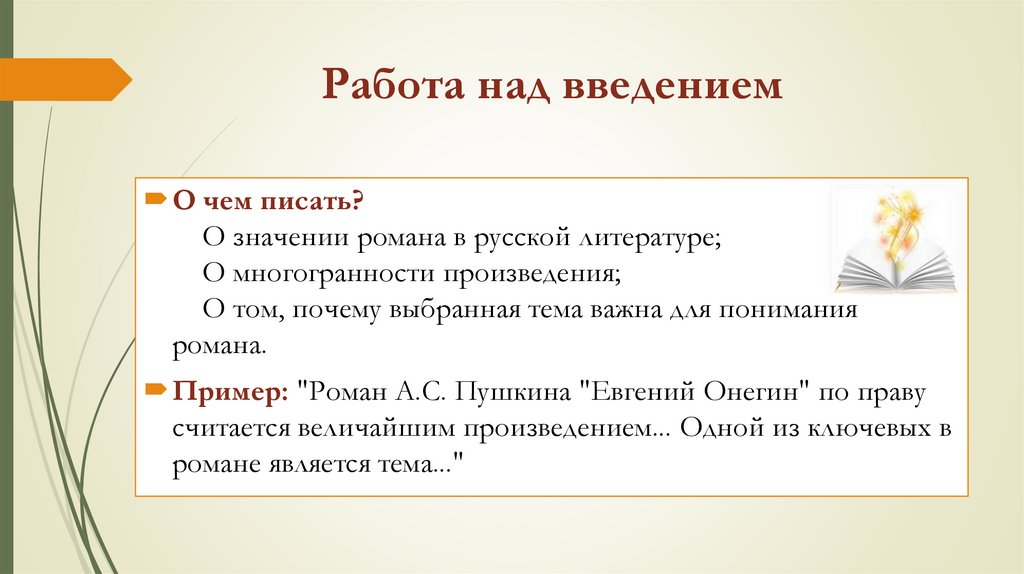 Работа над введением

О чем писать?
О значении романа в русской литературе;
О многогранности произведения;
О том, почему выбранная тема важна для понимания романа.

Пример: "Роман А.С. Пушкина "Евгений Онегин" по праву считается величайшим произведением... Одной из ключевых в романе является тема..."